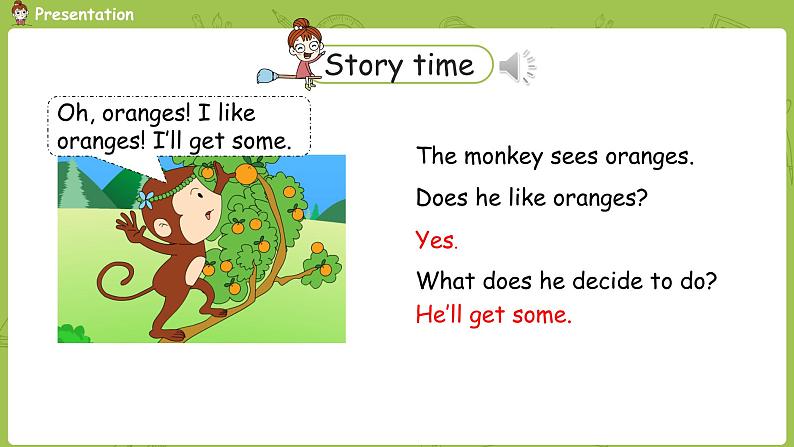 Presentation

Story time

Oh, oranges! I like oranges! I'll get some.

The monkey sees oranges.

Does he like oranges?

Yes.

What does he decide to do?

He'll get some.